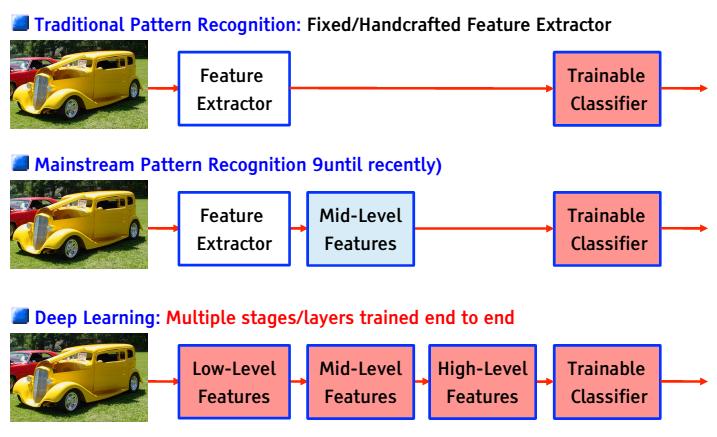 Traditional Pattern Recognition: Fixed/Handcrafted Feature Extractor

Feature Extractor

Trainable Classifier

Mainstream Pattern Recognition 9until recently)

Feature Extractor

Mid-Level Features

Trainable Classifier

Deep Learning: Multiple stages/layers trained end to end

Low-Level Features

Mid-Level Features

High-Level Features

Trainable Classifier